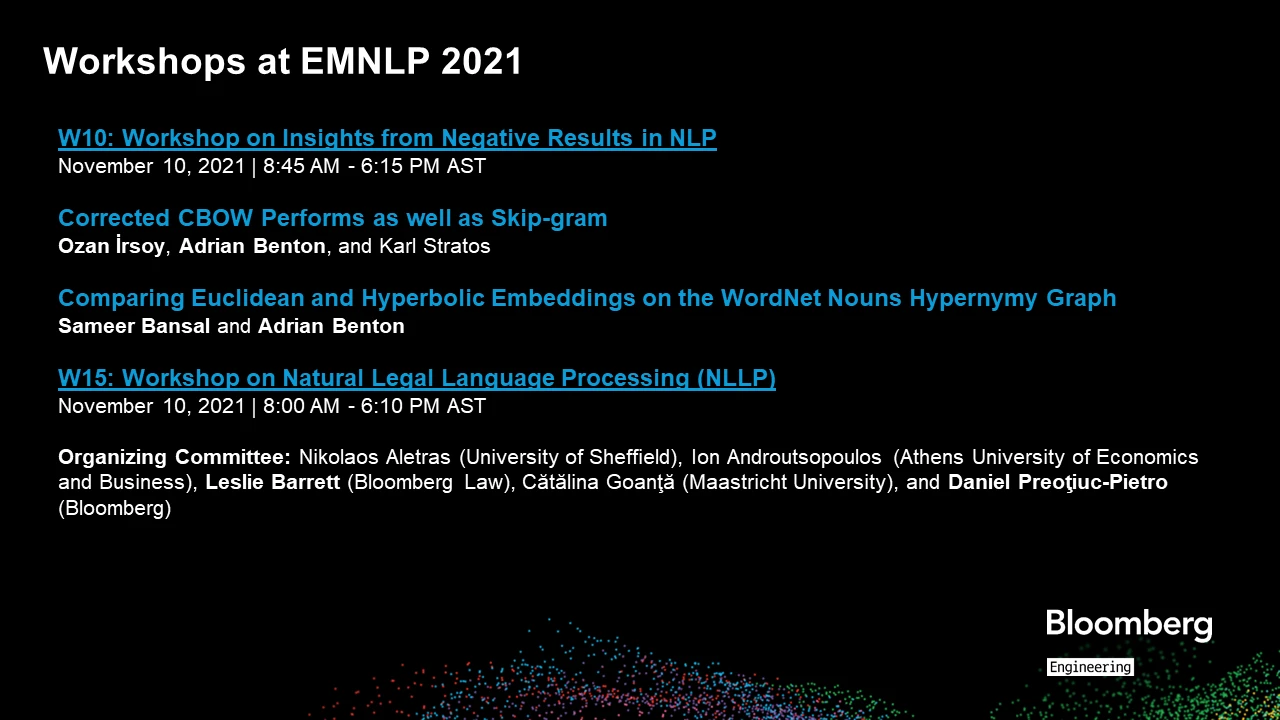 Workshops at EMNLP 2021

W10: Workshop on Insights from Negative Results in NLP
November 10, 2021 | 8:45 AM - 6:15 PM AST

Corrected CBOW Performs as well as Skip-gram
Ozan İrsoy, Adrian Benton, and Karl Stratos

Comparing Euclidean and Hyperbolic Embeddings on the WordNet Nouns Hypernymy Graph
Sameer Bansal and Adrian Benton

W15: Workshop on Natural Legal Language Processing (NLLP)
November 10, 2021 | 8:00 AM - 6:10 PM AST

Organizing Committee: Nikolaos Aletras (University of Sheffield), Ion Androutsopoulos (Athens University of Economics and Business), Leslie Barrett (Bloomberg Law), Cătălina Goanţă (Maastricht University), and Daniel Preoţiuc-Pietro (Bloomberg)

Bloomberg
Engineering